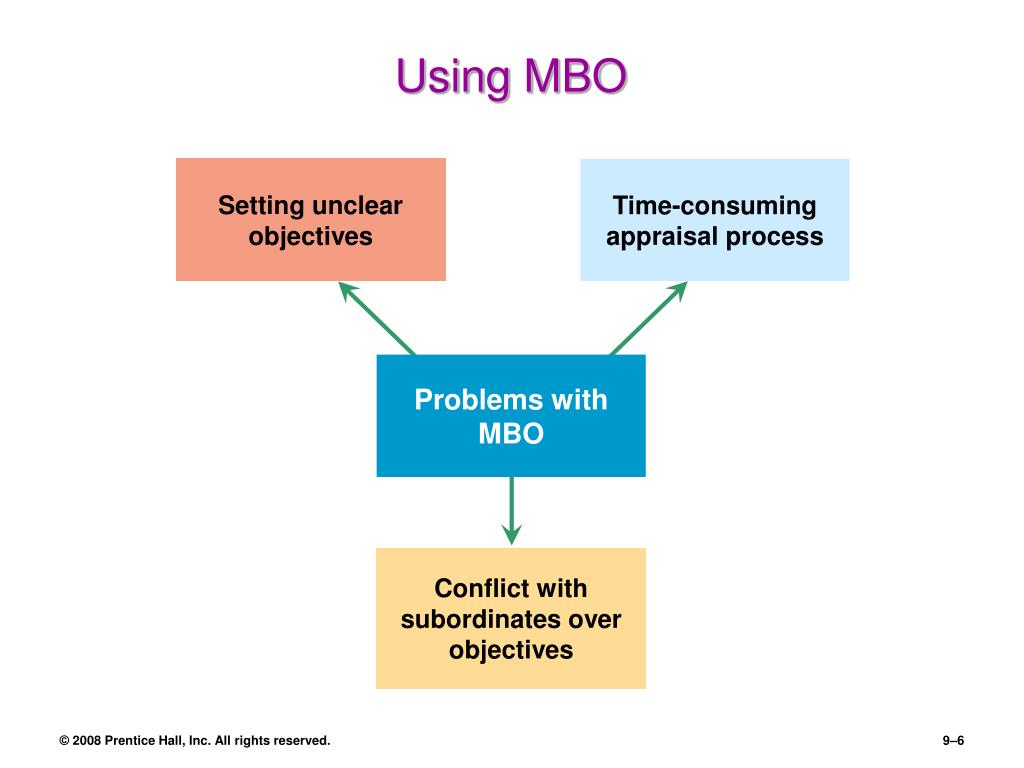 Using MBO

Setting unclear objectives

Time-consuming appraisal process

Problems with MBO

Conflict with subordinates over objectives

© 2008 Prentice Hall, Inc. All rights reserved.

9–6